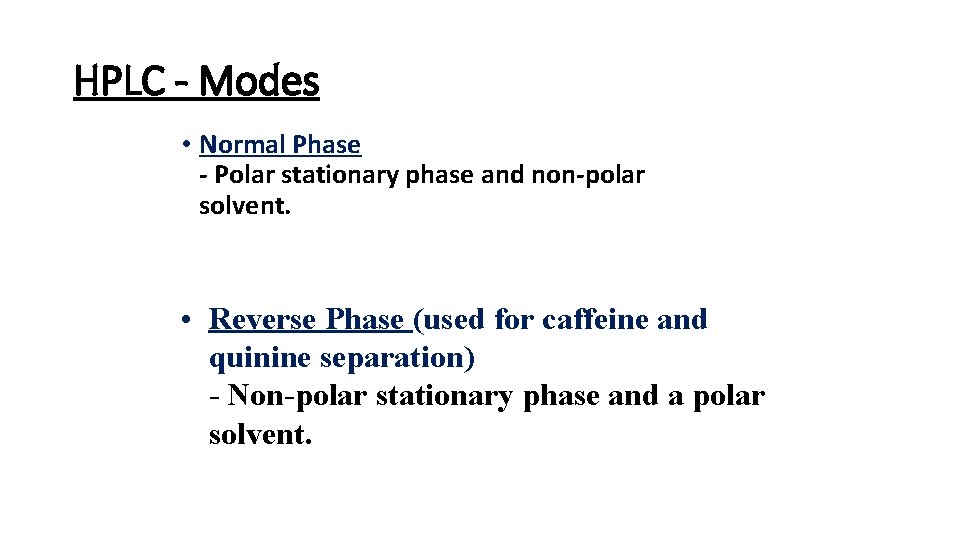 HPLC - Modes

• Normal Phase
- Polar stationary phase and non-polar solvent.

• Reverse Phase (used for caffeine and quinine separation)
- Non-polar stationary phase and a polar solvent.